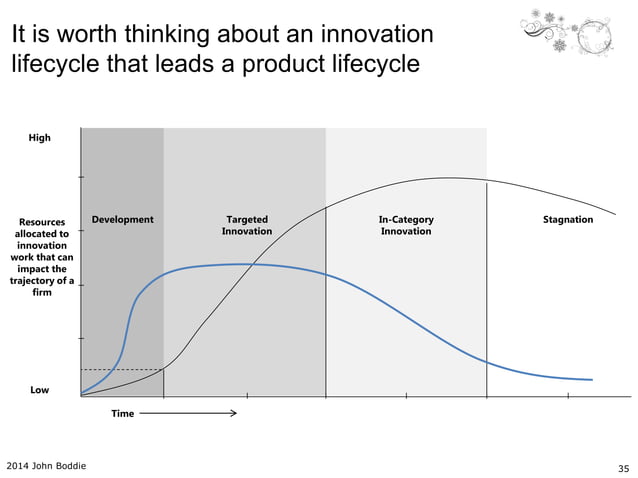 It is worth thinking about an innovation lifecycle that leads a product lifecycle

High

Resources allocated to innovation work that can impact the trajectory of a firm

Low

Development

Targeted Innovation

In-Category Innovation

Stagnation

Time

2014 John Boddie

35